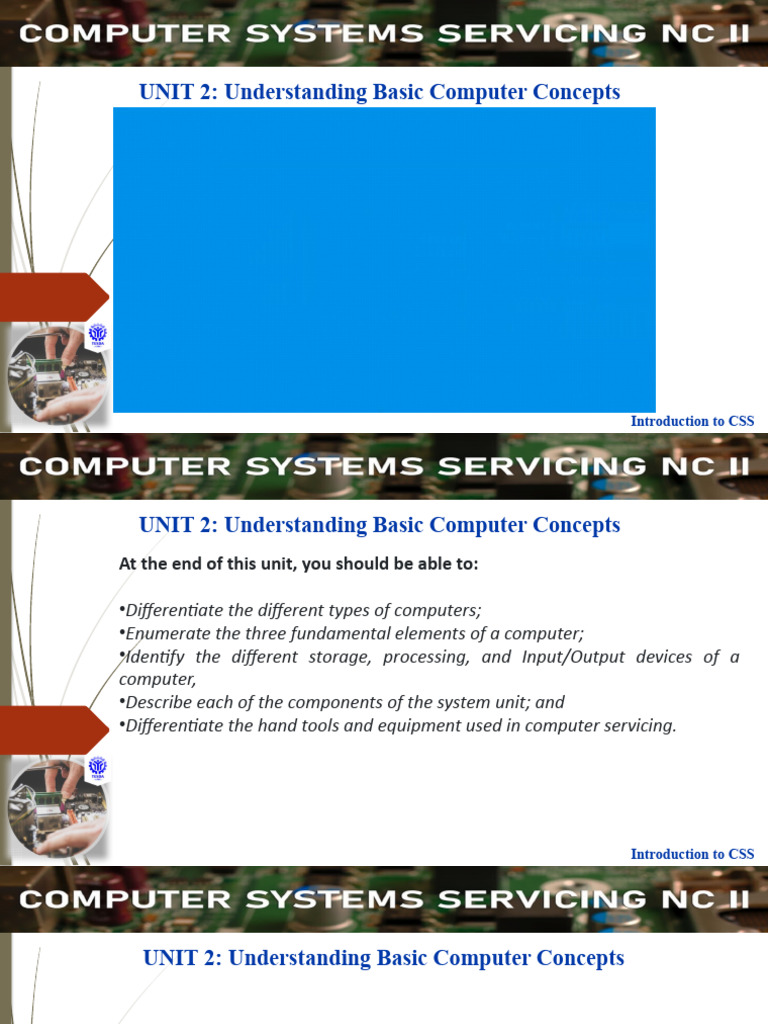 COMPUTER SYSTEMS SERVICING NC II

UNIT 2: Understanding Basic Computer Concepts

Introduction to CSS

COMPUTER SYSTEMS SERVICING NC II

UNIT 2: Understanding Basic Computer Concepts

At the end of this unit, you should be able to:

•Differentiate the different types of computers;
•Enumerate the three fundamental elements of a computer;
•Identify the different storage, processing, and Input/Output devices of a computer,
•Describe each of the components of the system unit; and
•Differentiate the hand tools and equipment used in computer servicing.

Introduction to CSS

COMPUTER SYSTEMS SERVICING NC II

UNIT 2: Understanding Basic Computer Concepts